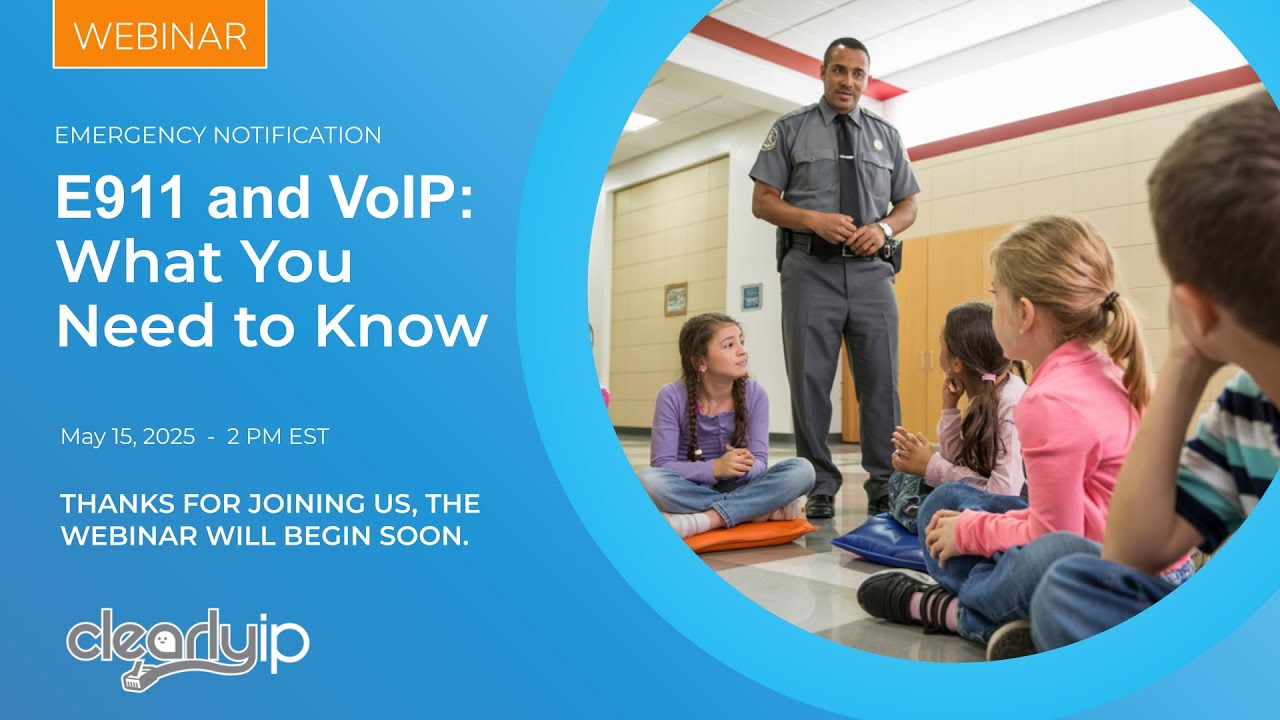 WEBINAR

EMERGENCY NOTIFICATION

E911 and VoIP: What You Need to Know

May 15, 2025 - 2 PM EST

THANKS FOR JOINING US, THE WEBINAR WILL BEGIN SOON.

clearlyip